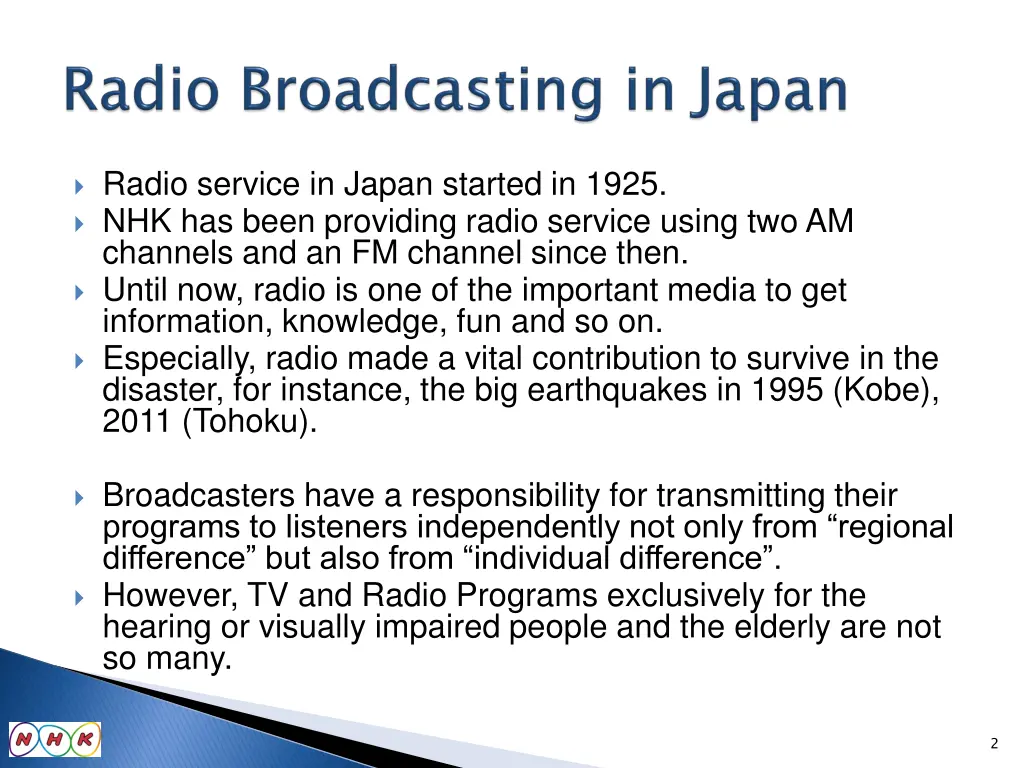 Radio Broadcasting in Japan

Radio service in Japan started in 1925.

NHK has been providing radio service using two AM channels and an FM channel since then.

Until now, radio is one of the important media to get information, knowledge, fun and so on.

Especially, radio made a vital contribution to survive in the disaster, for instance, the big earthquakes in 1995 (Kobe), 2011 (Tohoku).

Broadcasters have a responsibility for transmitting their programs to listeners independently not only from “regional difference” but also from “individual difference”.

However, TV and Radio Programs exclusively for the hearing or visually impaired people and the elderly are not so many.

NHK

2